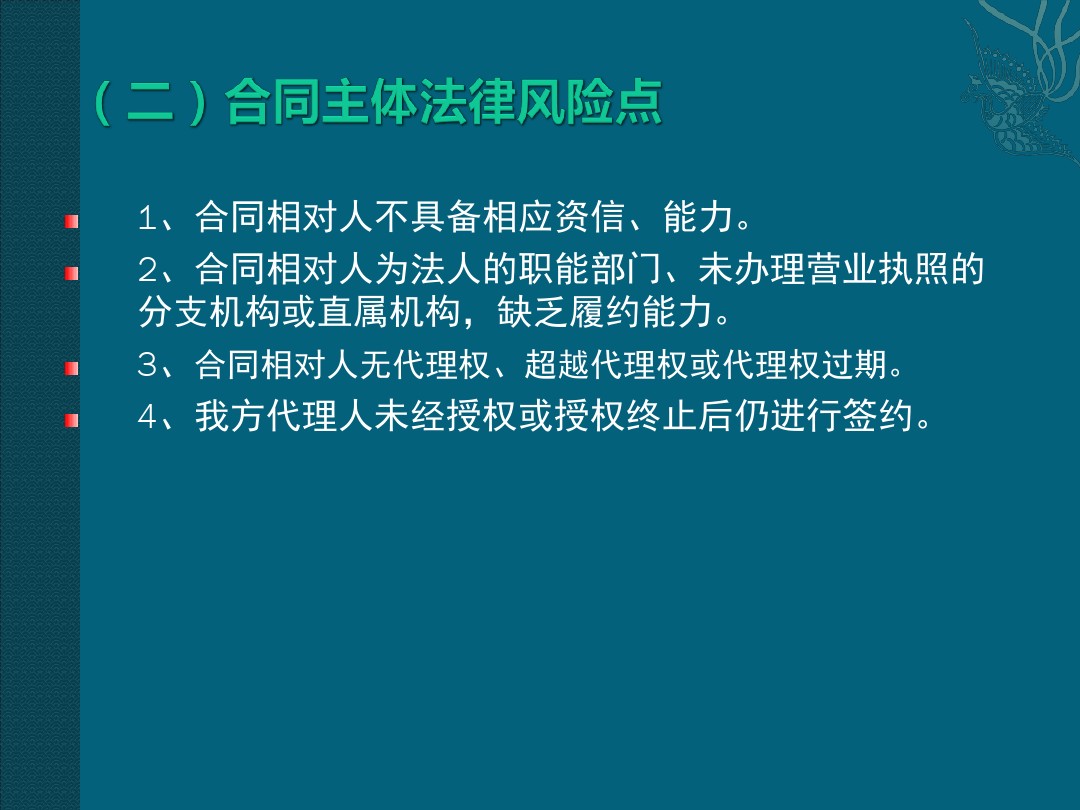 （二）合同主体法律风险点

1、合同相对人不具备相应资信、能力。

2、合同相对人为法人的职能部门、未办理营业执照的分支机构或直属机构，缺乏履约能力。

3、合同相对人无代理权、超越代理权或代理权过期。

4、我方代理人未经授权或授权终止后仍进行签约。